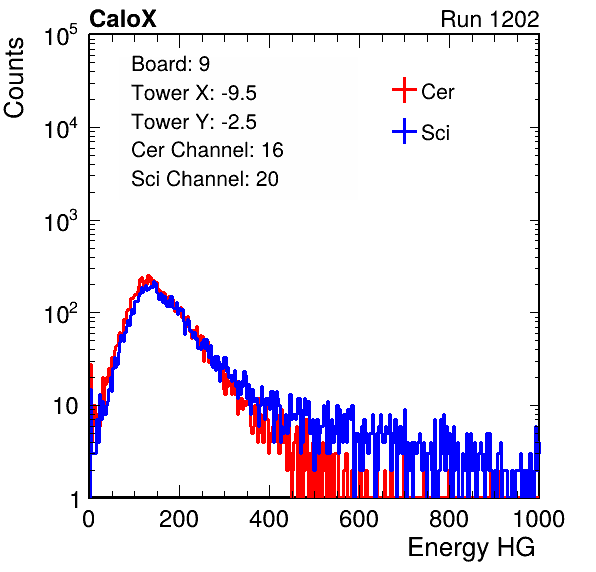 CaloX

Run 1202

Counts

$10^5$

$10^4$

$10^3$

$10^2$

10

1

Board: 9
Tower X: -9.5
Tower Y: -2.5
Cer Channel: 16
Sci Channel: 20

Cer
Sci

0 200 400 600 800 1000

Energy HG